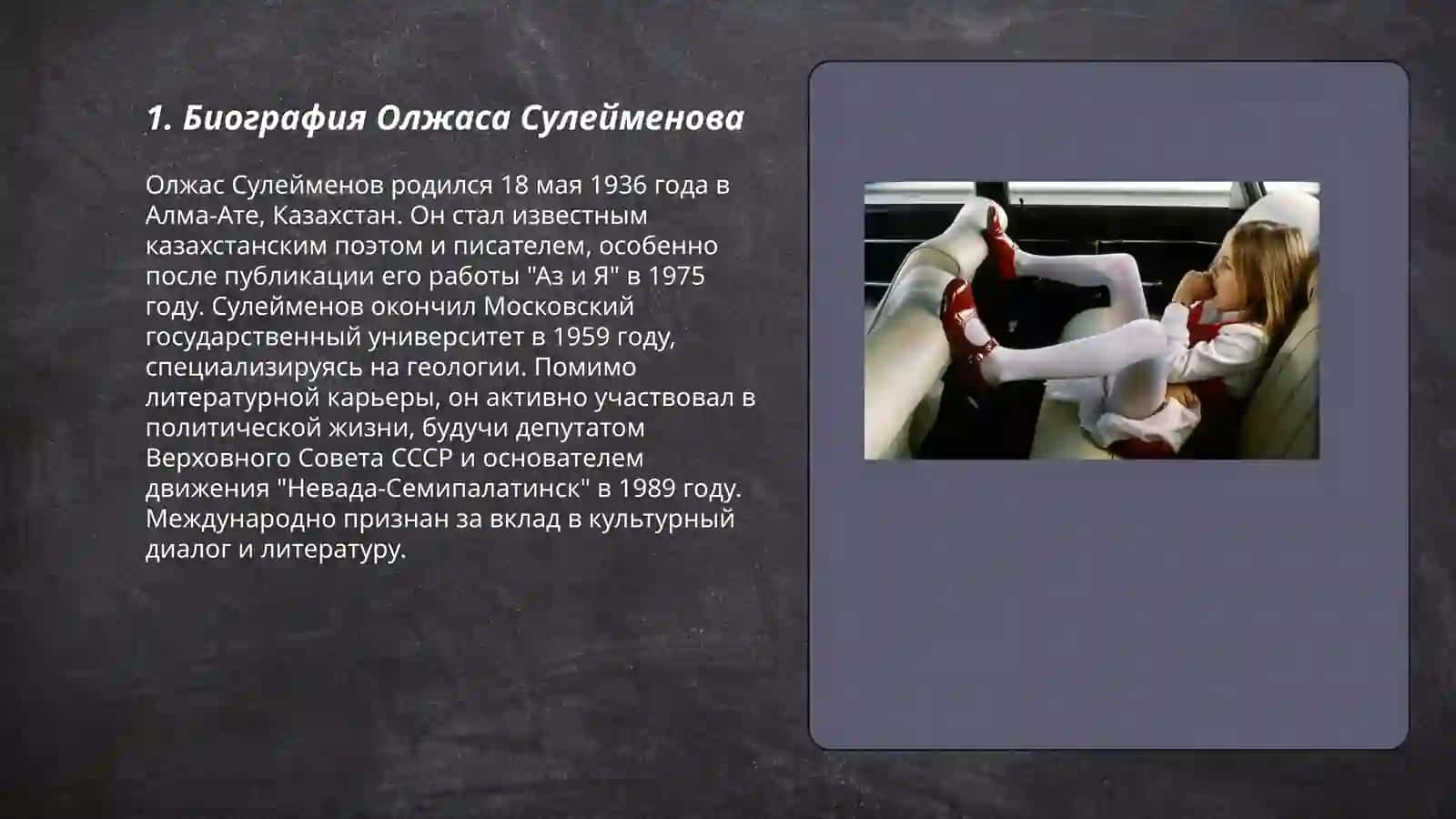 1. Биография Олжаса Сулейменова

Олжас Сулейменов родился 18 мая 1936 года в Алма-Ате, Казахстан. Он стал известным казахстанским поэтом и писателем, особенно после публикации его работы "Аз и Я" в 1975 году. Сулейменов окончил Московский государственный университет в 1959 году, специализируясь на геологии. Помимо литературной карьеры, он активно участвовал в политической жизни, будучи депутатом Верховного Совета СССР и основателем движения "Невада-Семипалатинск" в 1989 году. Международно признан за вклад в культурный диалог и литературу.